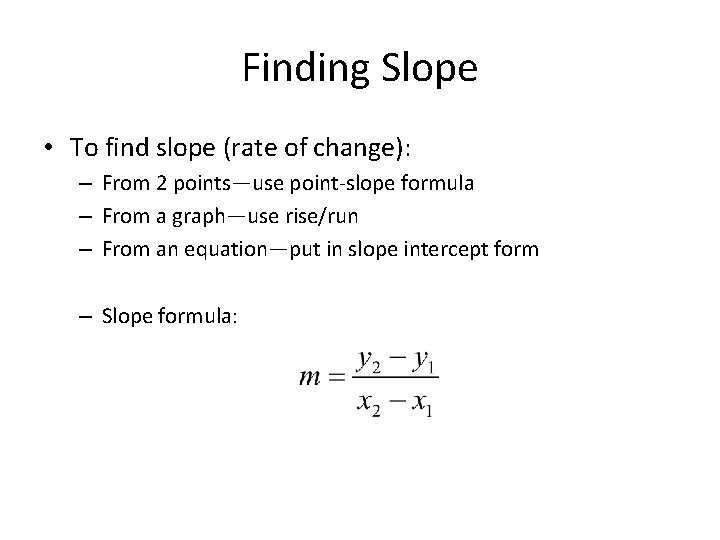 Finding Slope

• To find slope (rate of change):
– From 2 points—use point-slope formula
– From a graph—use rise/run
– From an equation—put in slope intercept form

– Slope formula:

$m = \frac{y_2 - y_1}{x_2 - x_1}$